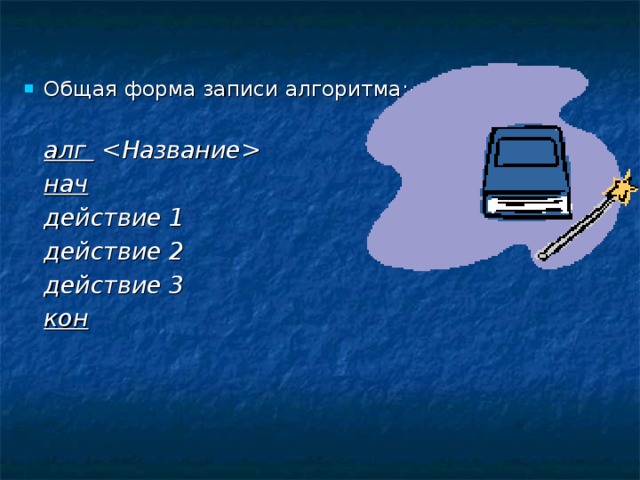 Общая форма записи алгоритма:

алг <Название>
нач
действие 1
действие 2
действие 3
кон